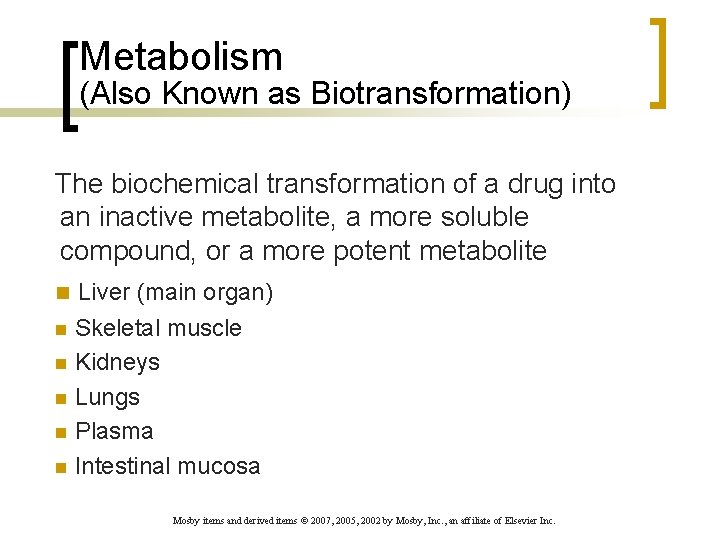 Metabolism
(Also Known as Biotransformation)

The biochemical transformation of a drug into an inactive metabolite, a more soluble compound, or a more potent metabolite

- Liver (main organ)
- Skeletal muscle
- Kidneys
- Lungs
- Plasma
- Intestinal mucosa

Mosby items and derived items © 2007, 2005, 2002 by Mosby, Inc., an affiliate of Elsevier Inc.